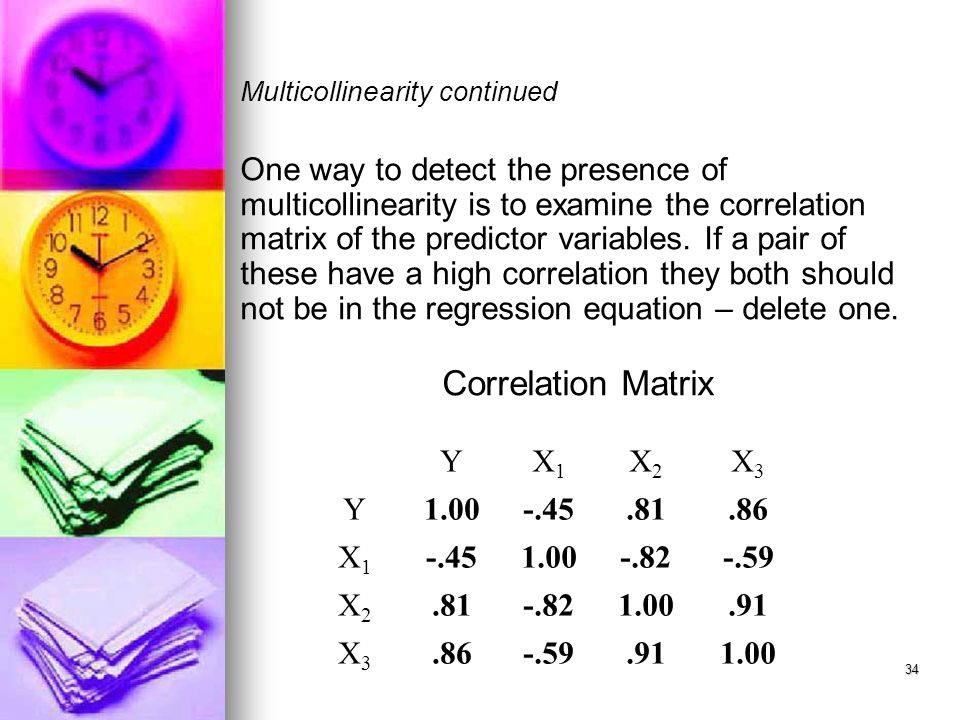 Multicollinearity continued

One way to detect the presence of multicollinearity is to examine the correlation matrix of the predictor variables. If a pair of these have a high correlation they both should not be in the regression equation – delete one.

Correlation Matrix

| | Y | $X_1$ | $X_2$ | $X_3$ |
|---|---|---|---|---|
| Y | 1.00 | -.45 | .81 | .86 |
| $X_1$ | -.45 | 1.00 | -.82 | -.59 |
| $X_2$ | .81 | -.82 | 1.00 | .91 |
| $X_3$ | .86 | -.59 | .91 | 1.00 |

34